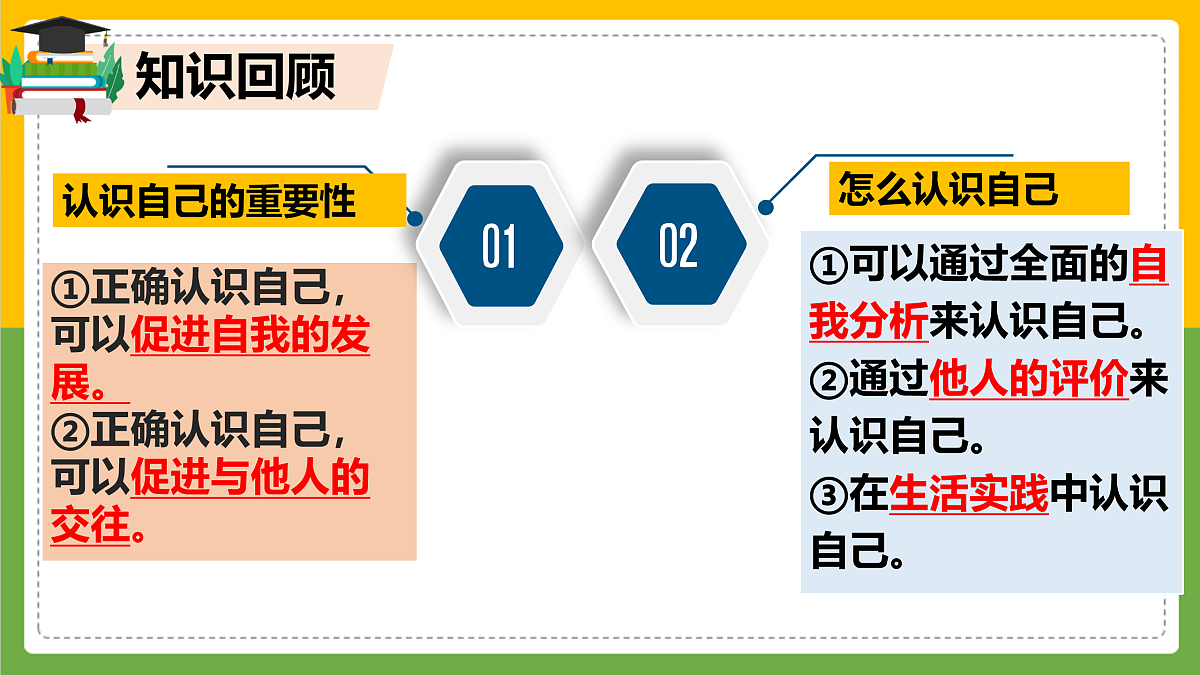 知识回顾

认识自己的重要性

①正确认识自己，可以促进自我的发展。
②正确认识自己，可以促进与他人的交往。

01

02

怎么认识自己

①可以通过全面的自我分析来认识自己。
②通过他人的评价来认识自己。
③在生活实践中认识自己。